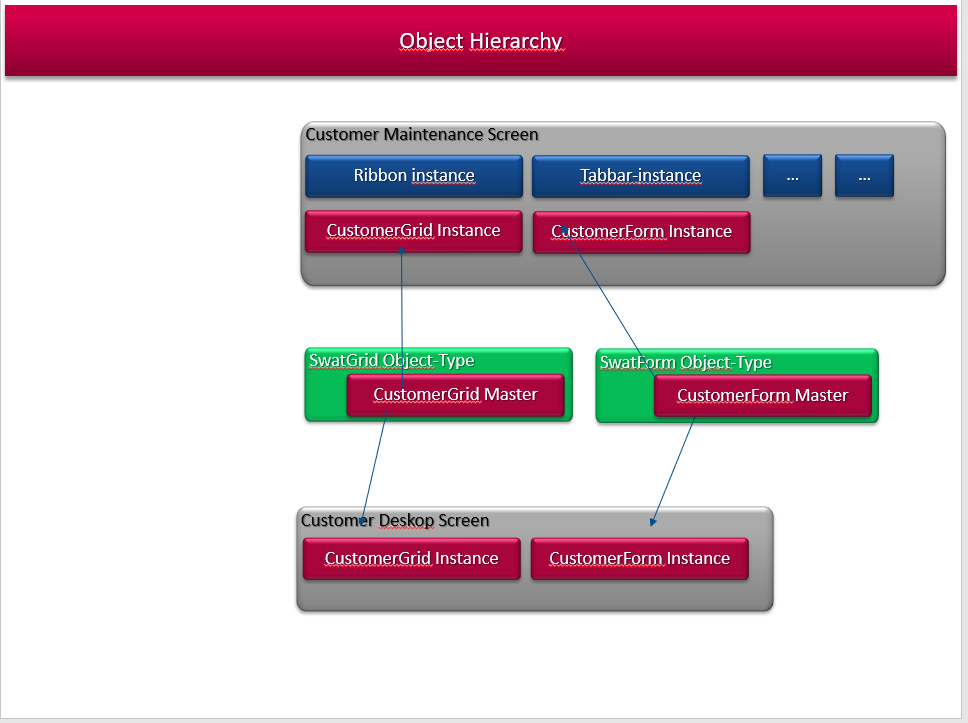 Object Hierarchy

Customer Maintenance Screen

Ribbon instance

Tabbar-instance

...

...

CustomerGrid Instance

CustomerForm Instance

SwatGrid Object-Type

CustomerGrid Master

SwatForm Object-Type

CustomerForm Master

Customer Deskop Screen

CustomerGrid Instance

CustomerForm Instance